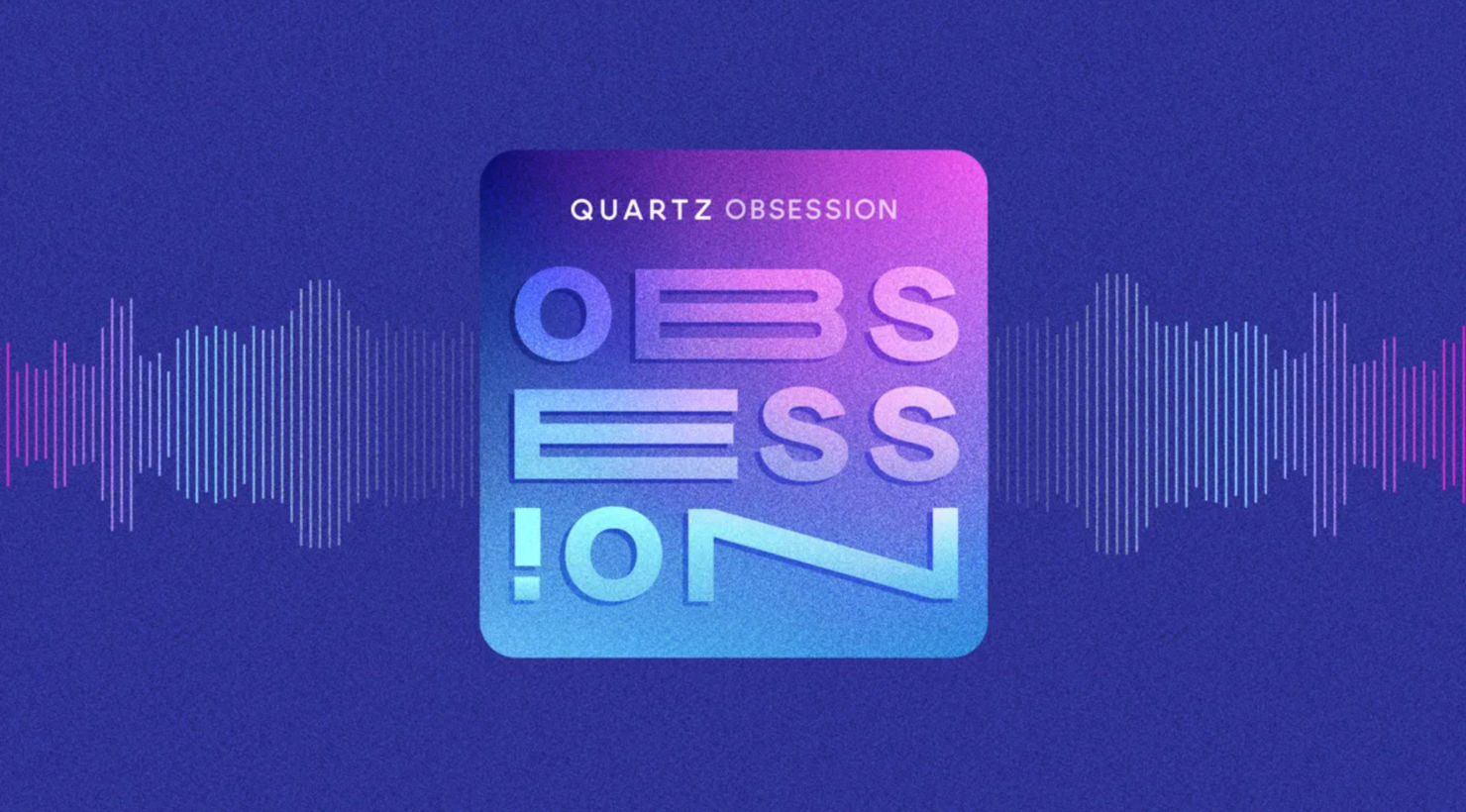 QUARTZ OBSESSION

OBS
ESS
ION